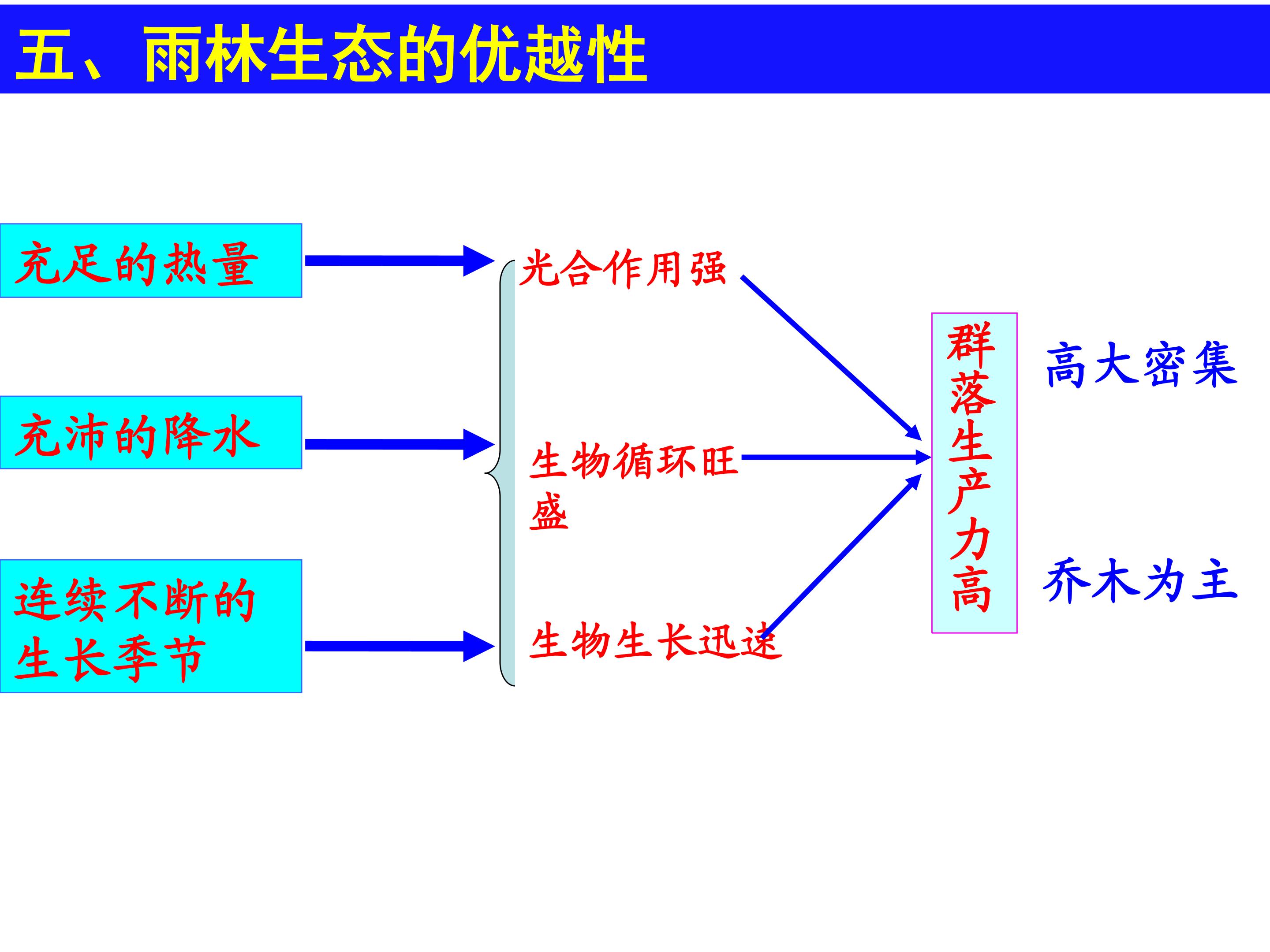 五、雨林生态的优越性

充足的热量

充沛的降水

连续不断的生长季节

光合作用强

生物循环旺盛

生物生长迅速

群落生产力高

高大密集

乔木为主